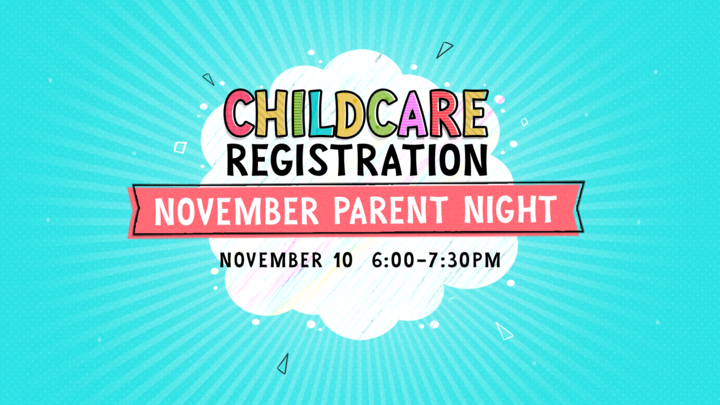 CHILDCARE
REGISTRATION

NOVEMBER PARENT NIGHT

NOVEMBER 10 6:00-7:30PM